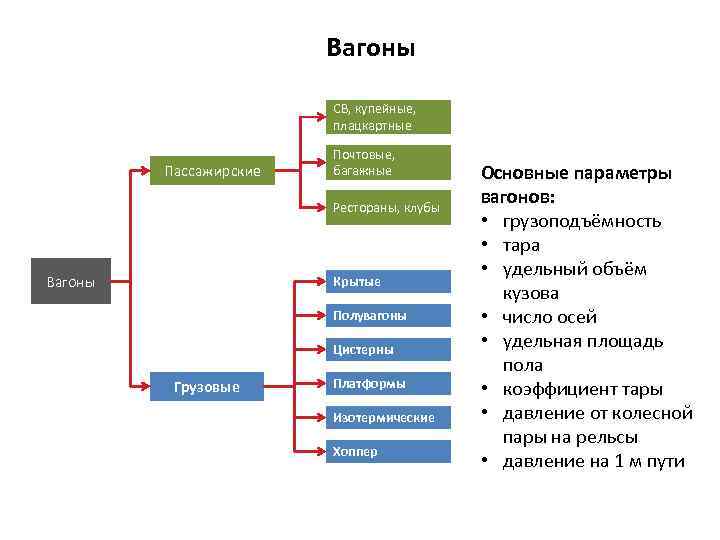 Вагоны

Вагоны

Пассажирские

СВ, купейные, плацкартные

Почтовые, багажные

Рестораны, клубы

Грузовые

Крытые

Полувагоны

Цистерны

Платформы

Изотермические

Хоппер

Основные параметры вагонов:
• грузоподъёмность
• тара
• удельный объём кузова
• число осей
• удельная площадь пола
• коэффициент тары
• давление от колесной пары на рельсы
• давление на 1 м пути